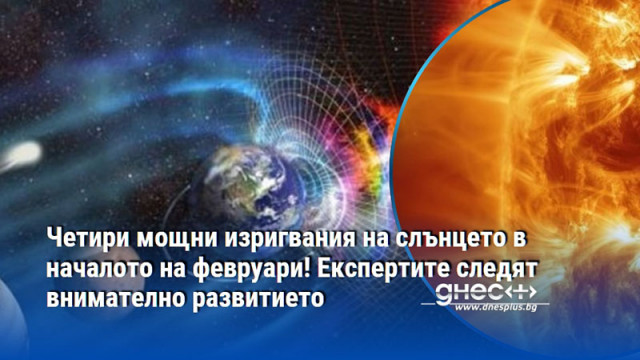 Четири мощни изригвания на слънцето в началото на февруари! Експертите следят внимателно развитието

днес+
www.dnesplus.bg